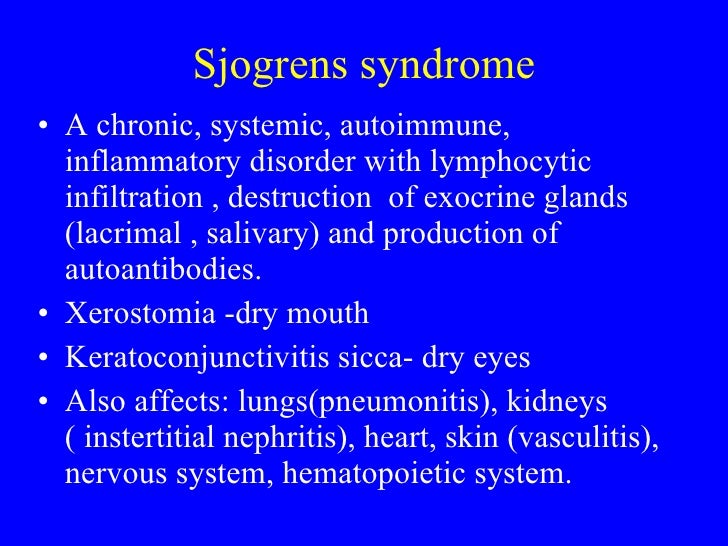 Sjogrens syndrome

• A chronic, systemic, autoimmune, inflammatory disorder with lymphocytic infiltration , destruction of exocrine glands (lacrimal , salivary) and production of autoantibodies.

• Xerostomia -dry mouth

• Keratoconjunctivitis sicca- dry eyes

• Also affects: lungs(pneumonitis), kidneys ( instertitial nephritis), heart, skin (vasculitis), nervous system, hematopoietic system.